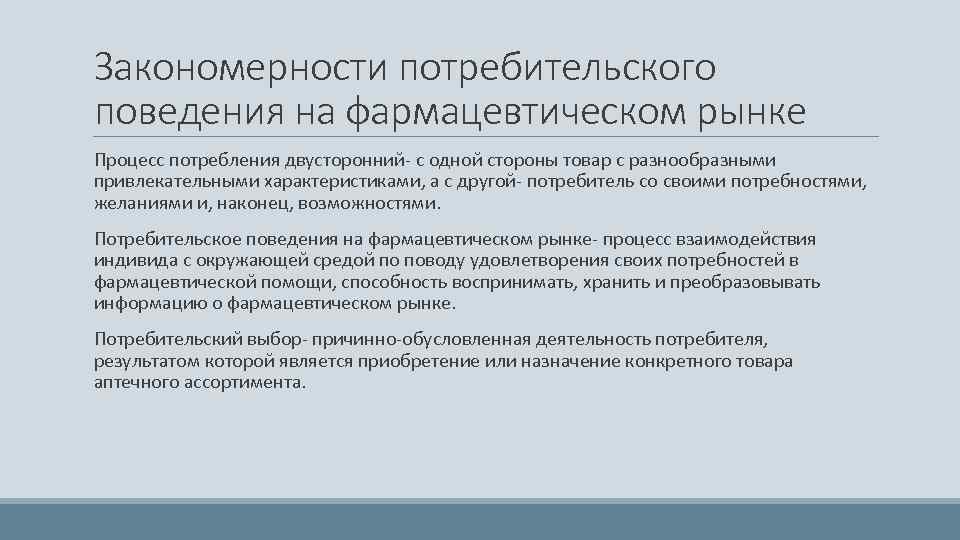 Закономерности потребительского поведения на фармацевтическом рынке

Процесс потребления двусторонний- с одной стороны товар с разнообразными привлекательными характеристиками, а с другой- потребитель со своими потребностями, желаниями и, наконец, возможностями.

Потребительское поведения на фармацевтическом рынке- процесс взаимодействия индивида с окружающей средой по поводу удовлетворения своих потребностей в фармацевтической помощи, способность воспринимать, хранить и преобразовывать информацию о фармацевтическом рынке.

Потребительский выбор- причинно-обусловленная деятельность потребителя, результатом которой является приобретение или назначение конкретного товара аптечного ассортимента.